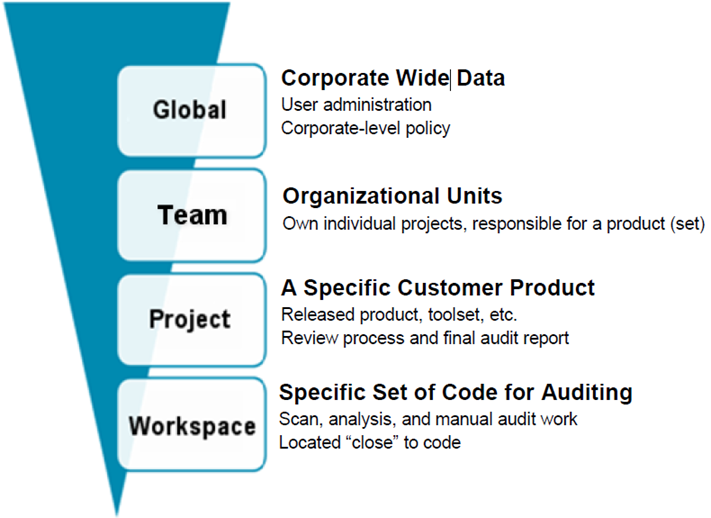 Global

Corporate Wide Data
User administration
Corporate-level policy

Team

Organizational Units
Own individual projects, responsible for a product (set)

Project

A Specific Customer Product
Released product, toolset, etc.
Review process and final audit report

Workspace

Specific Set of Code for Auditing
Scan, analysis, and manual audit work
Located “close” to code